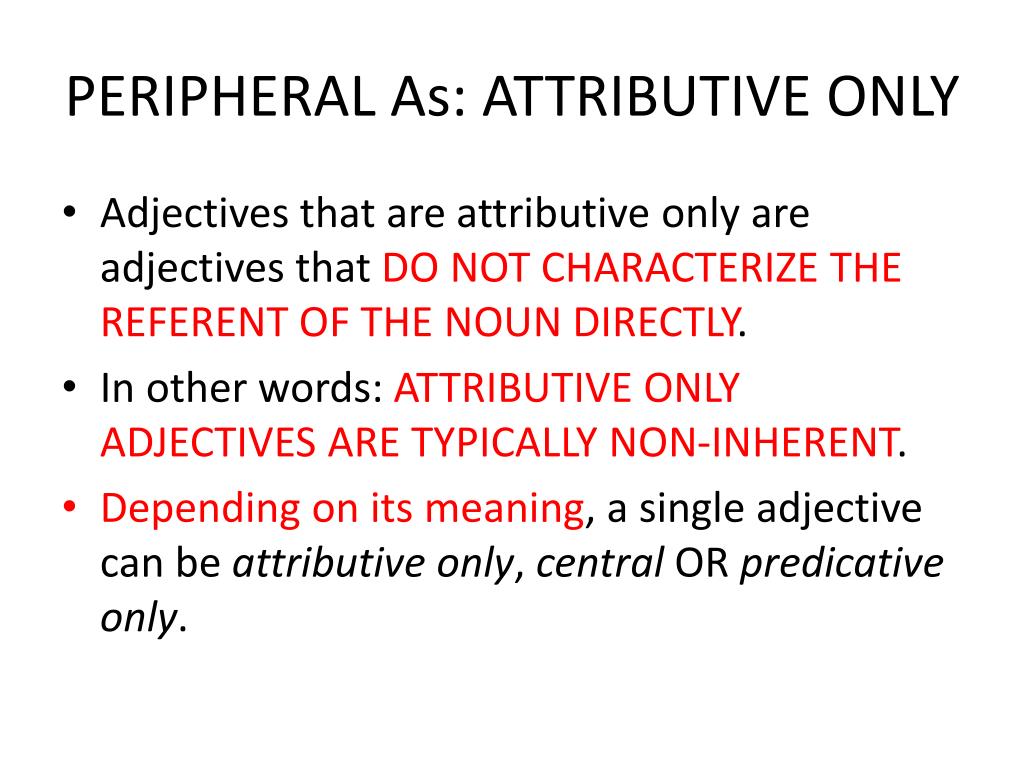 PERIPHERAL As: ATTRIBUTIVE ONLY

• Adjectives that are attributive only are adjectives that DO NOT CHARACTERIZE THE REFERENT OF THE NOUN DIRECTLY.

• In other words: ATTRIBUTIVE ONLY ADJECTIVES ARE TYPICALLY NON-INHERENT.

• Depending on its meaning, a single adjective can be attributive only, central OR predicative only.